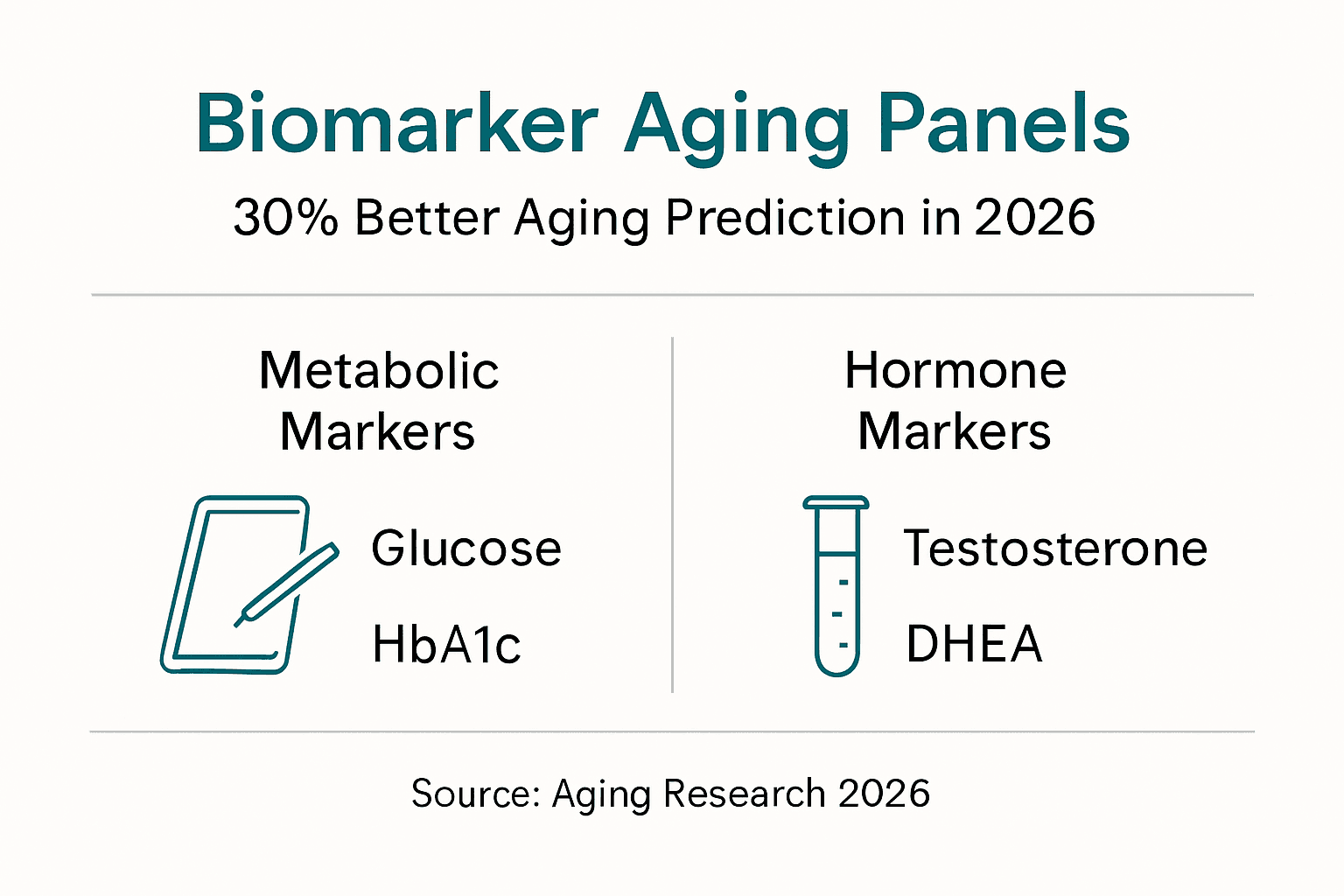 Biomarker Aging Panels

30% Better Aging Prediction in 2026

Metabolic Markers

Glucose

HbA1c

Hormone Markers

Testosterone

DHEA

Source: Aging Research 2026